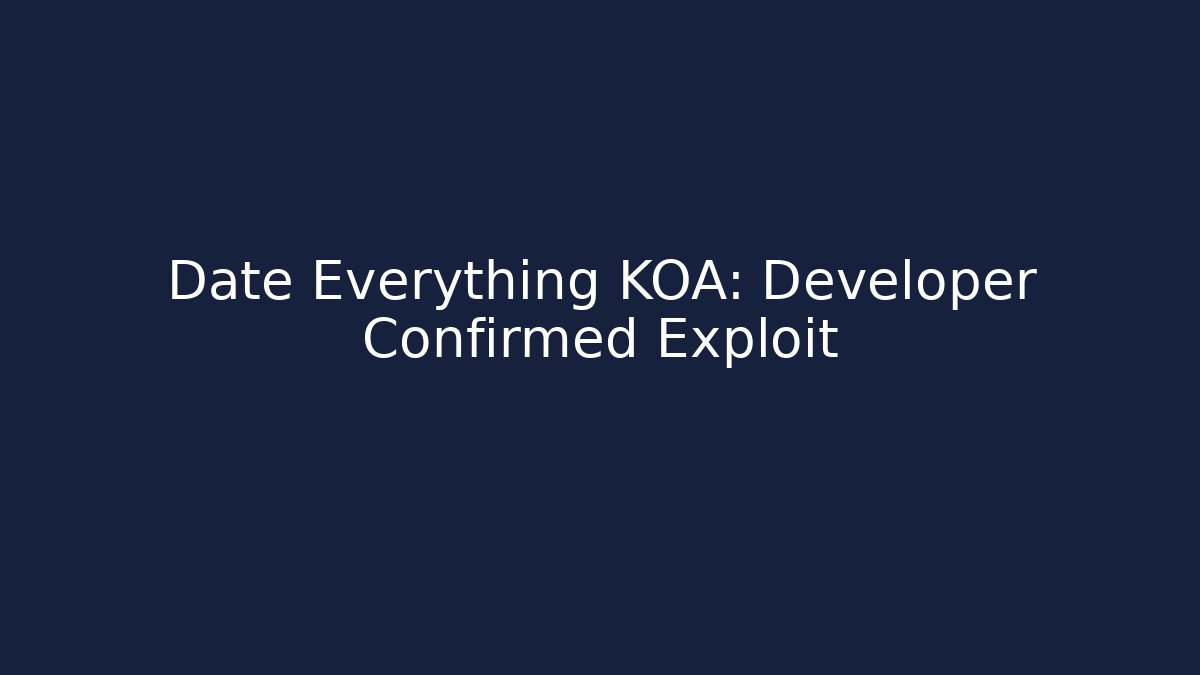 Date Everything KOA: Developer Confirmed Exploit